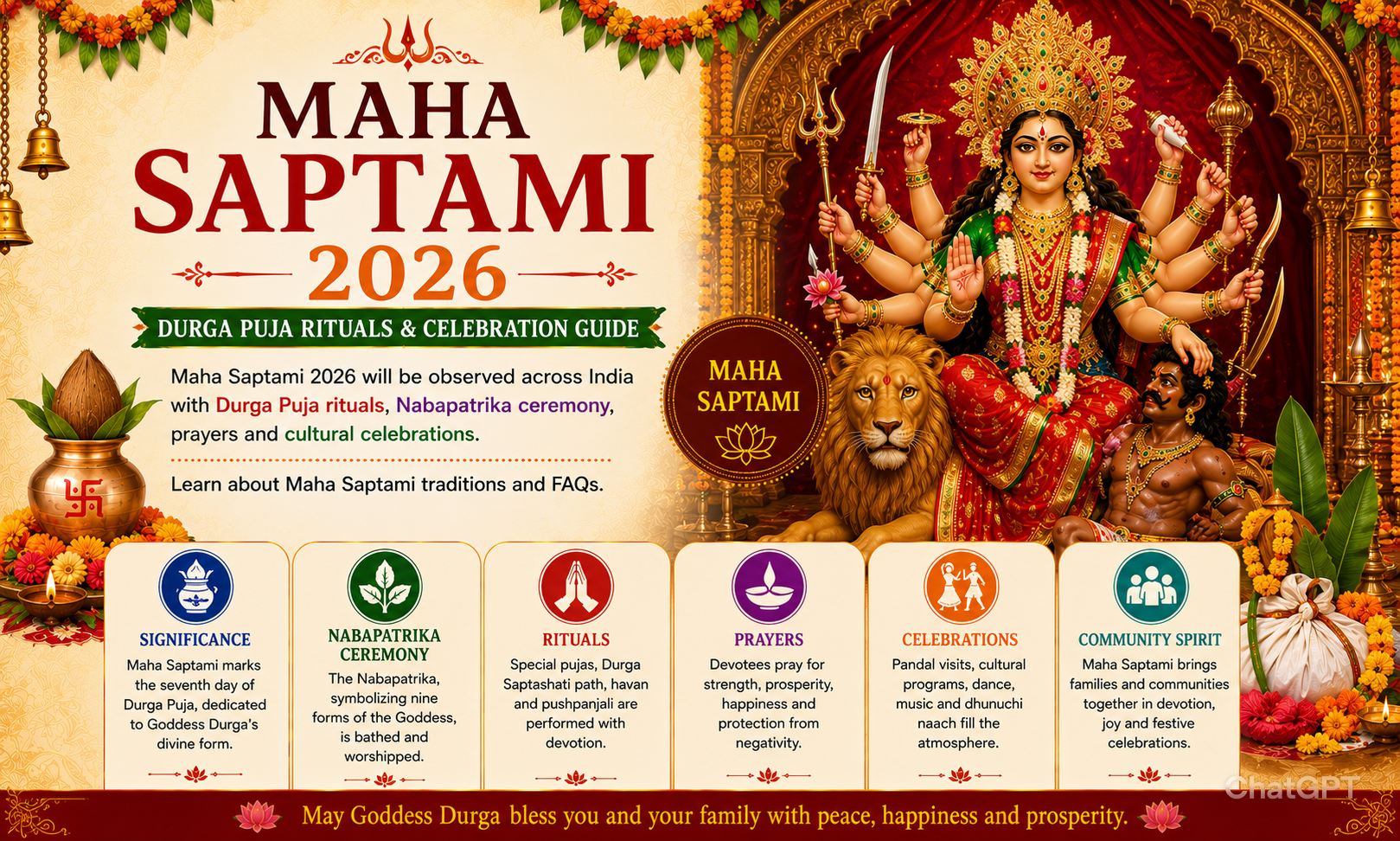 MAHA SAPTAMI 2026

DURGA PUJA RITUALS & CELEBRATION GUIDE

Maha Saptami 2026 will be observed across India with Durga Puja rituals, Nabapatrika ceremony, prayers and cultural celebrations.

Learn about Maha Saptami traditions and FAQs.

MAHA SAPTAMI

SIGNIFICANCE
Maha Saptami marks the seventh day of Durga Puja, dedicated to Goddess Durga's divine form.

NABAPATRIKA CEREMONY
The Nabapatrika, symbolizing nine forms of the Goddess, is bathed and worshipped.

RITUALS
Special pujas, Durga Saptashati path, havan and pushpanjali are performed with devotion.

PRAYERS
Devotees pray for strength, prosperity, happiness and protection from negativity.

CELEBRATIONS
Pandal visits, cultural programs, dance, music and dhunuchi naach fill the atmosphere.

COMMUNITY SPIRIT
Maha Saptami brings families and communities together in devotion, joy and festive celebrations.

ChatGPT

May Goddess Durga bless you and your family with peace, happiness and prosperity.